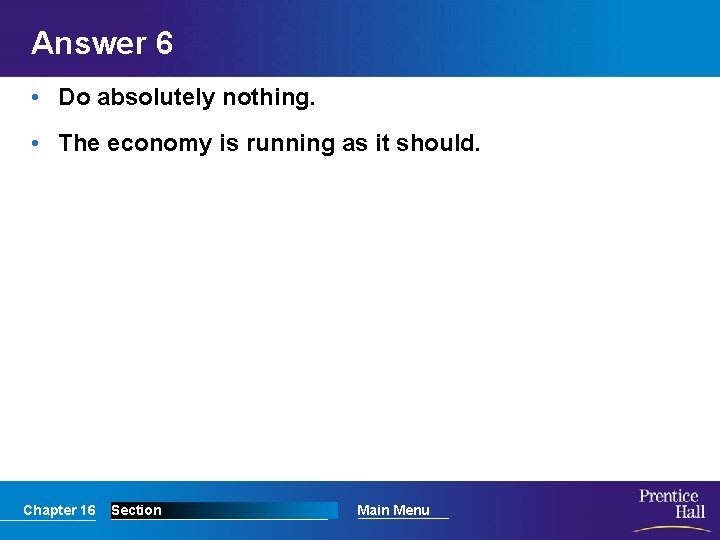 Answer 6

• Do absolutely nothing.

• The economy is running as it should.

Chapter 16 Section Main Menu

Prentice Hall